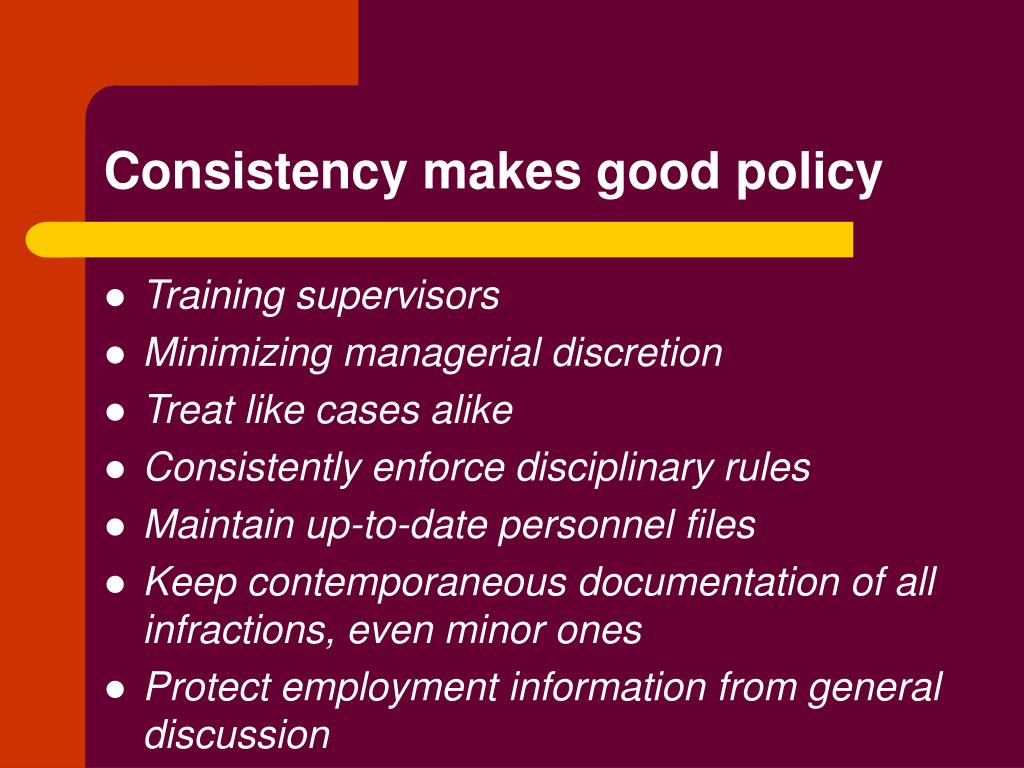 Consistency makes good policy

- Training supervisors
- Minimizing managerial discretion
- Treat like cases alike
- Consistently enforce disciplinary rules
- Maintain up-to-date personnel files
- Keep contemporaneous documentation of all infractions, even minor ones
- Protect employment information from general discussion